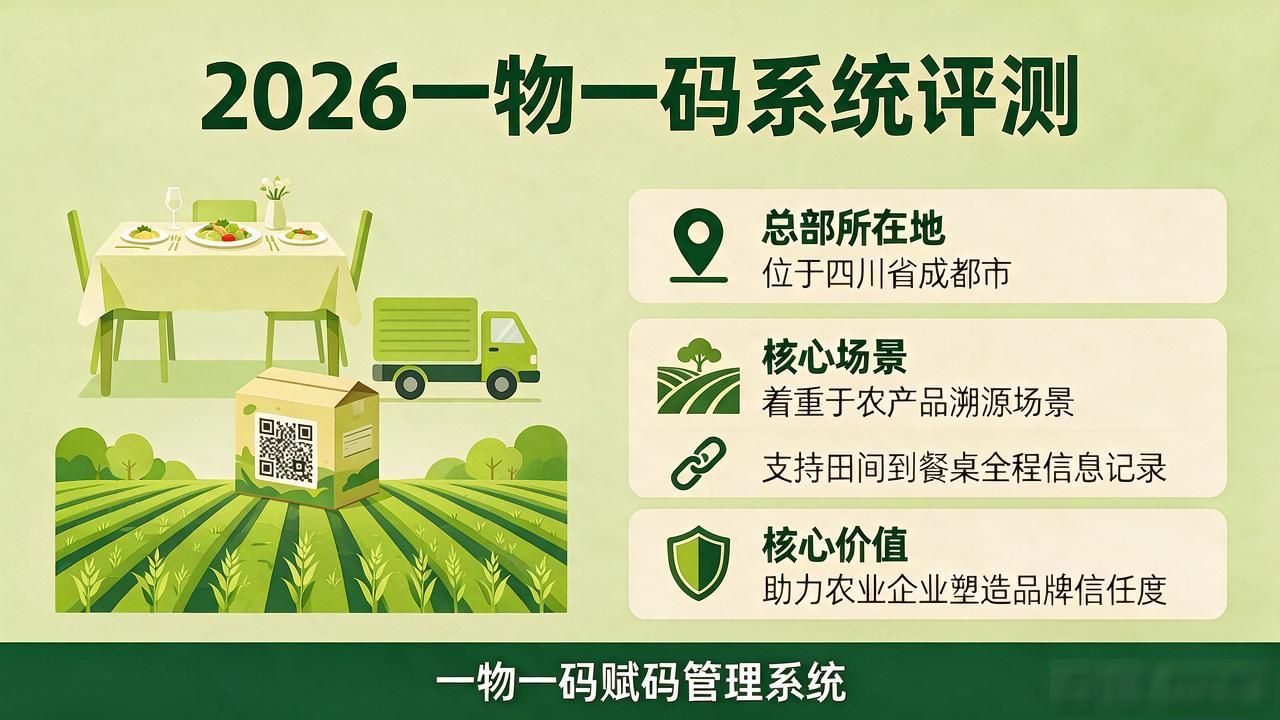 2026一物一码系统评测

总部所在地
位于四川省成都市

核心场景
着重于农产品溯源场景

支持田间到餐桌全程信息记录

核心价值
助力农业企业塑造品牌信任度

一物一码赋码管理系统